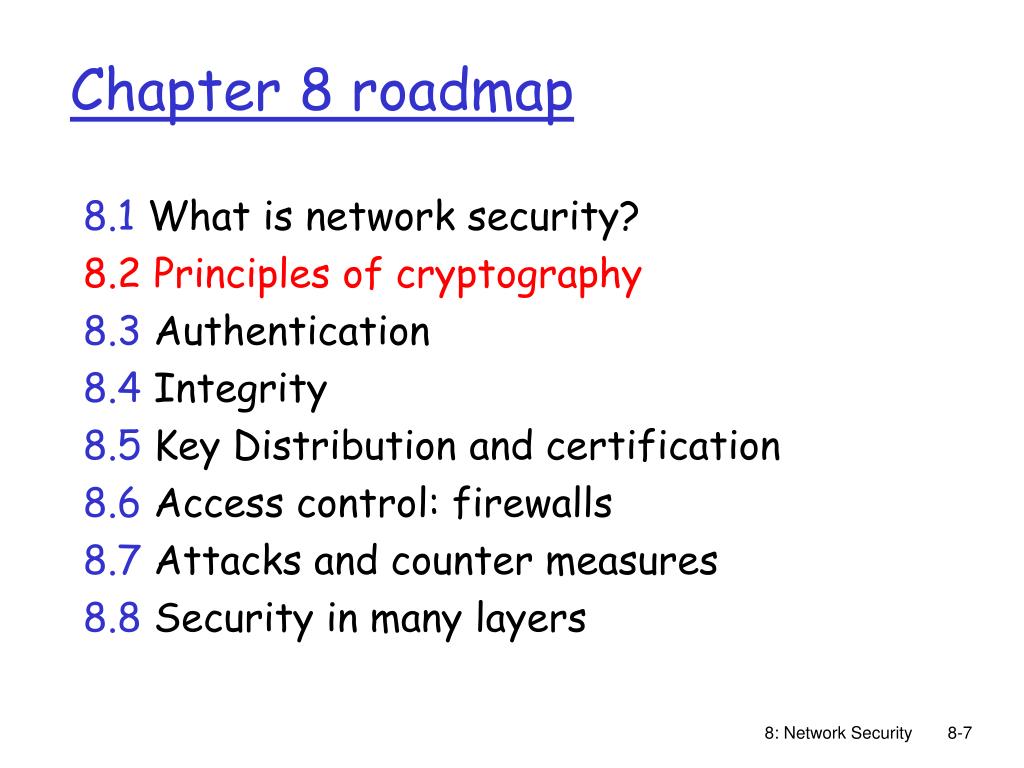 Chapter 8 roadmap

8.1 What is network security?
8.2 Principles of cryptography
8.3 Authentication
8.4 Integrity
8.5 Key Distribution and certification
8.6 Access control: firewalls
8.7 Attacks and counter measures
8.8 Security in many layers

8: Network Security 8-7